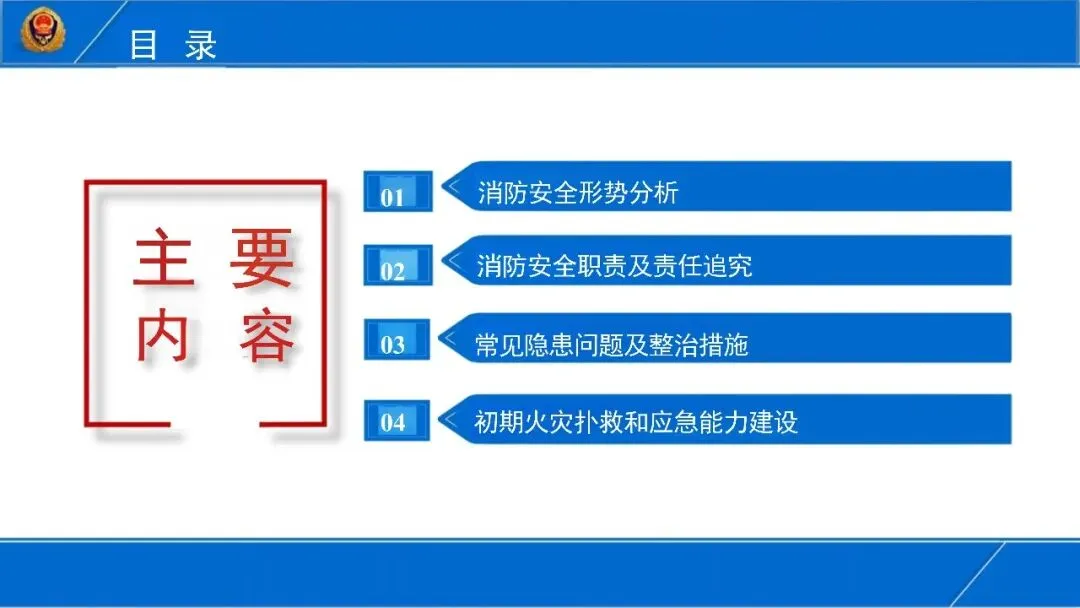 目 录

主 要
内 容

01 消防安全形势分析

02 消防安全职责及责任追究

03 常见隐患问题及整治措施

04 初期火灾扑救和应急能力建设